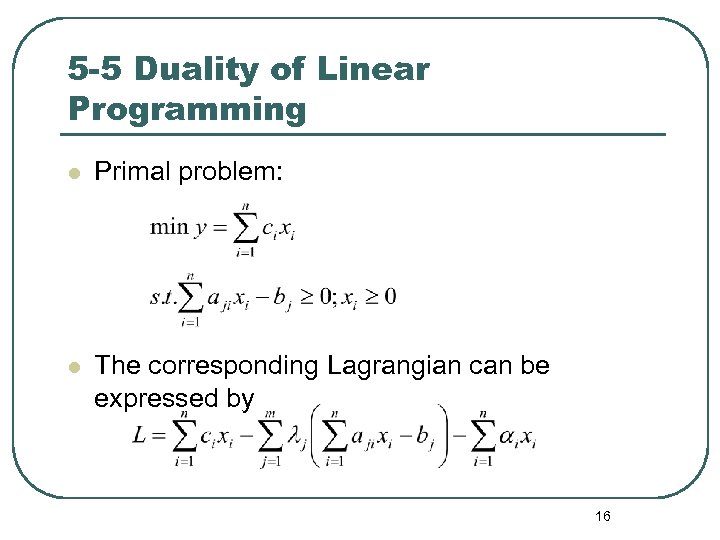 5-5 Duality of Linear Programming

Primal problem:

$\min y = \sum_{i=1}^{n} c_i x_i$

$s.t. \sum_{i=1}^{n} a_{ji} x_i - b_j \geq 0; x_i \geq 0$

The corresponding Lagrangian can be expressed by

$L = \sum_{i=1}^{n} c_i x_i - \sum_{j=1}^{m} \lambda_j \left( \sum_{i=1}^{n} a_{ji} x_i - b_j \right) - \sum_{i=1}^{n} \alpha_i x_i$

16